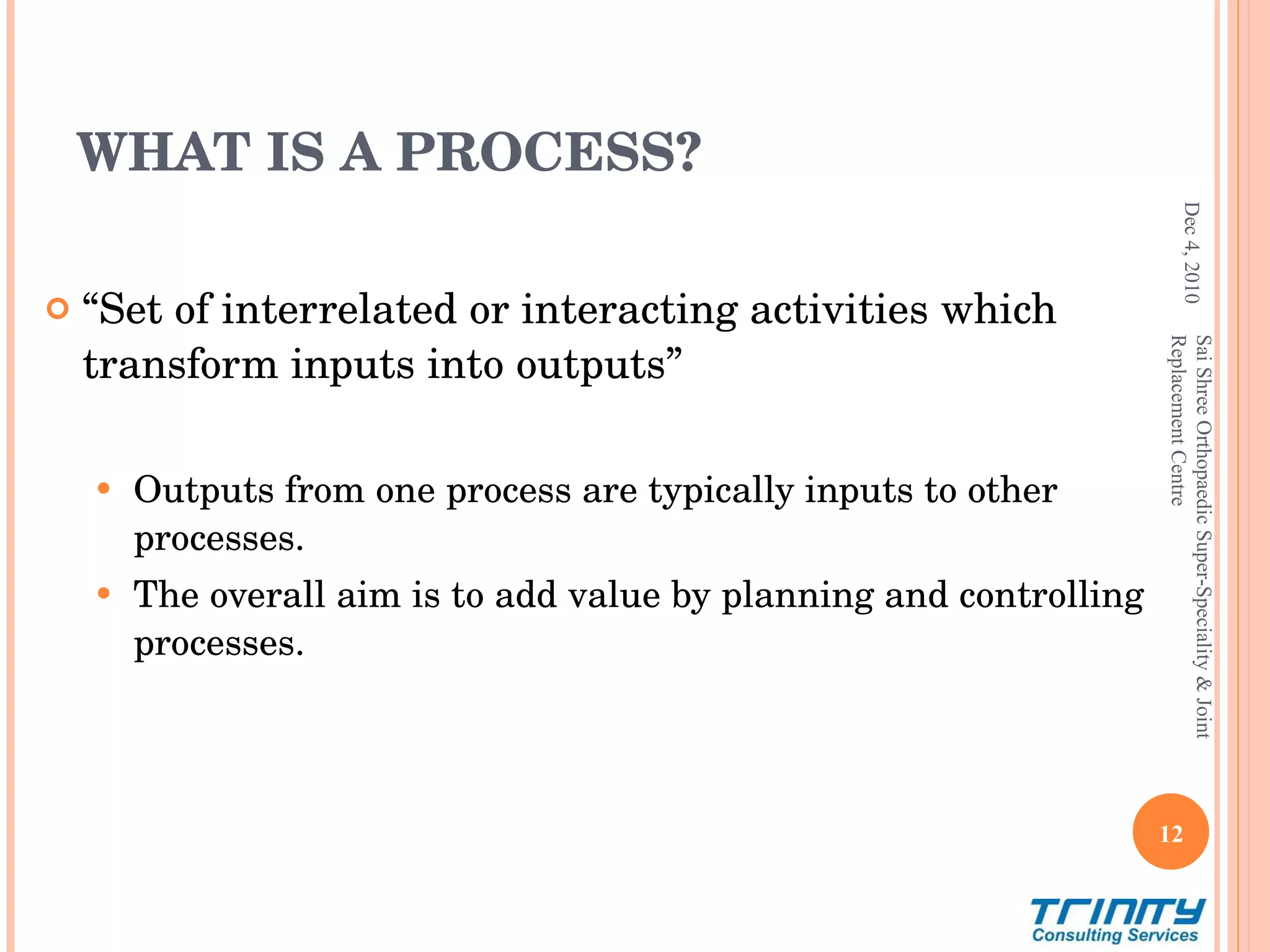 WHAT IS A PROCESS?

“Set of interrelated or interacting activities which transform inputs into outputs”

Outputs from one process are typically inputs to other processes.

The overall aim is to add value by planning and controlling processes.

Dec 4, 2010

Sai Shree Orthopaedic Super-Speciality & Joint Replacement Centre

12

TRINITY
Consulting Services